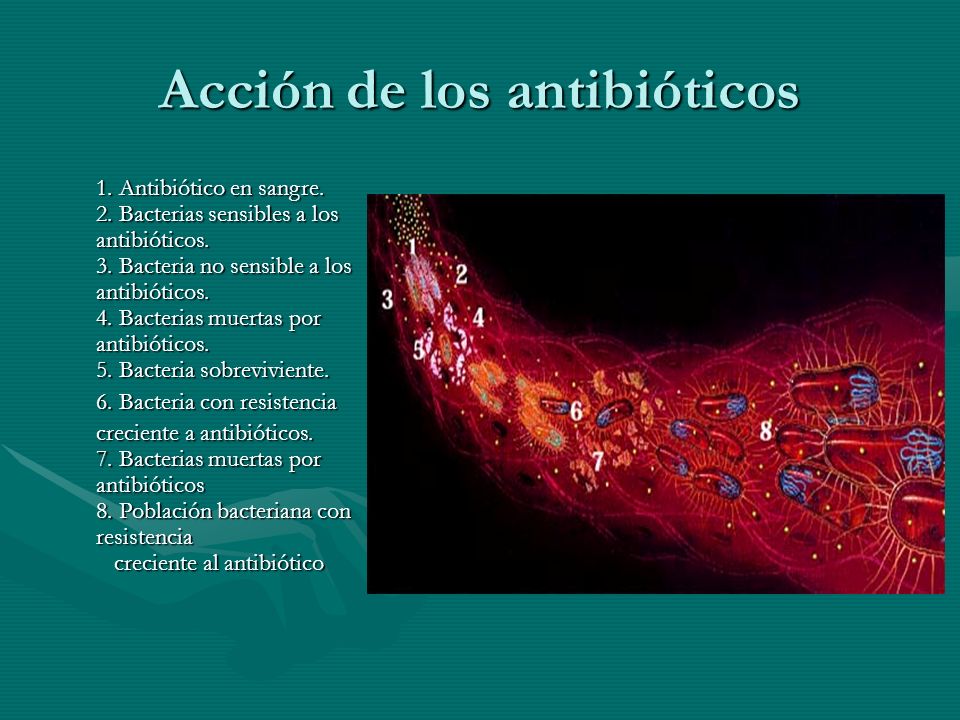 Acción de los antibióticos

1. Antibiótico en sangre.
2. Bacterias sensibles a los antibióticos.
3. Bacteria no sensible a los antibióticos.
4. Bacterias muertas por antibióticos.
5. Bacteria sobreviviente.
6. Bacteria con resistencia creciente a antibióticos.
7. Bacterias muertas por antibióticos
8. Población bacteriana con resistencia creciente al antibiótico

1
2
3
4
5
6
7
8